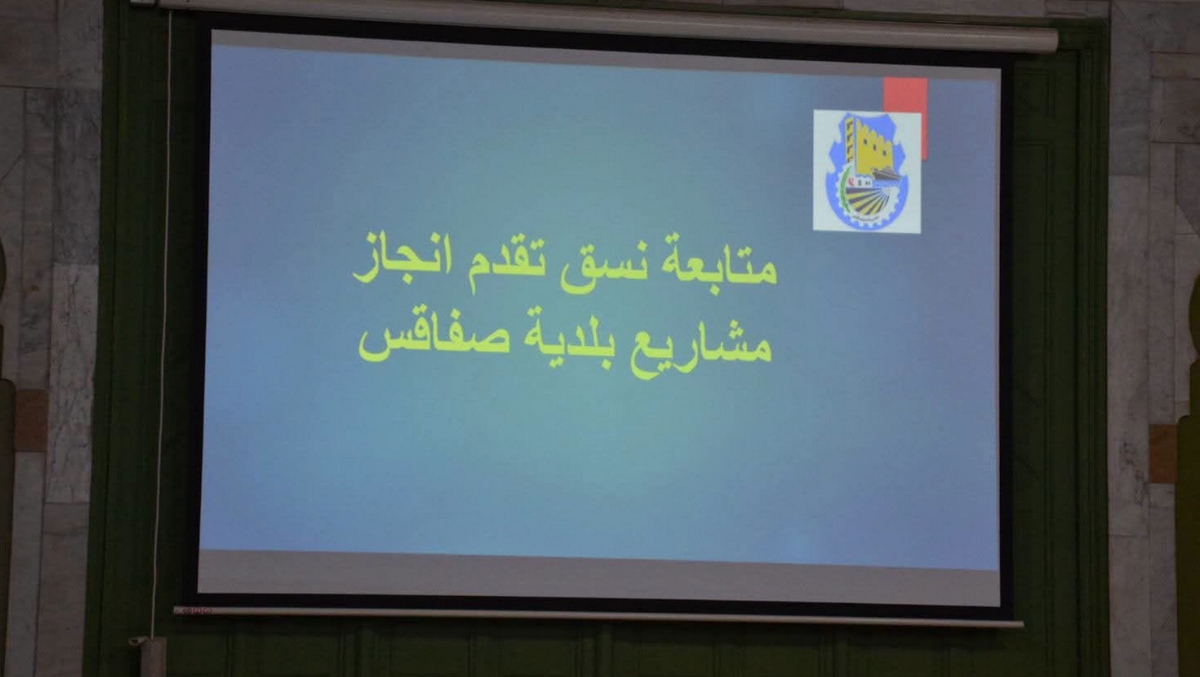 متابعة نسق تقدم انجاز
مشاريع بلدية صفاقس